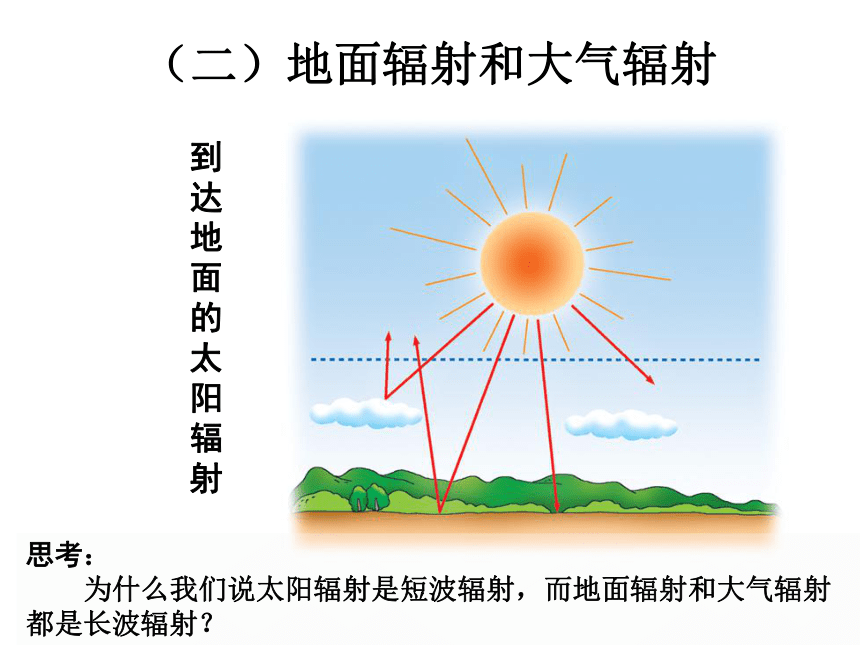 （二）地面辐射和大气辐射

到达地面的太阳辐射

思考：

为什么我们说太阳辐射是短波辐射，而地面辐射和大气辐射都是长波辐射？